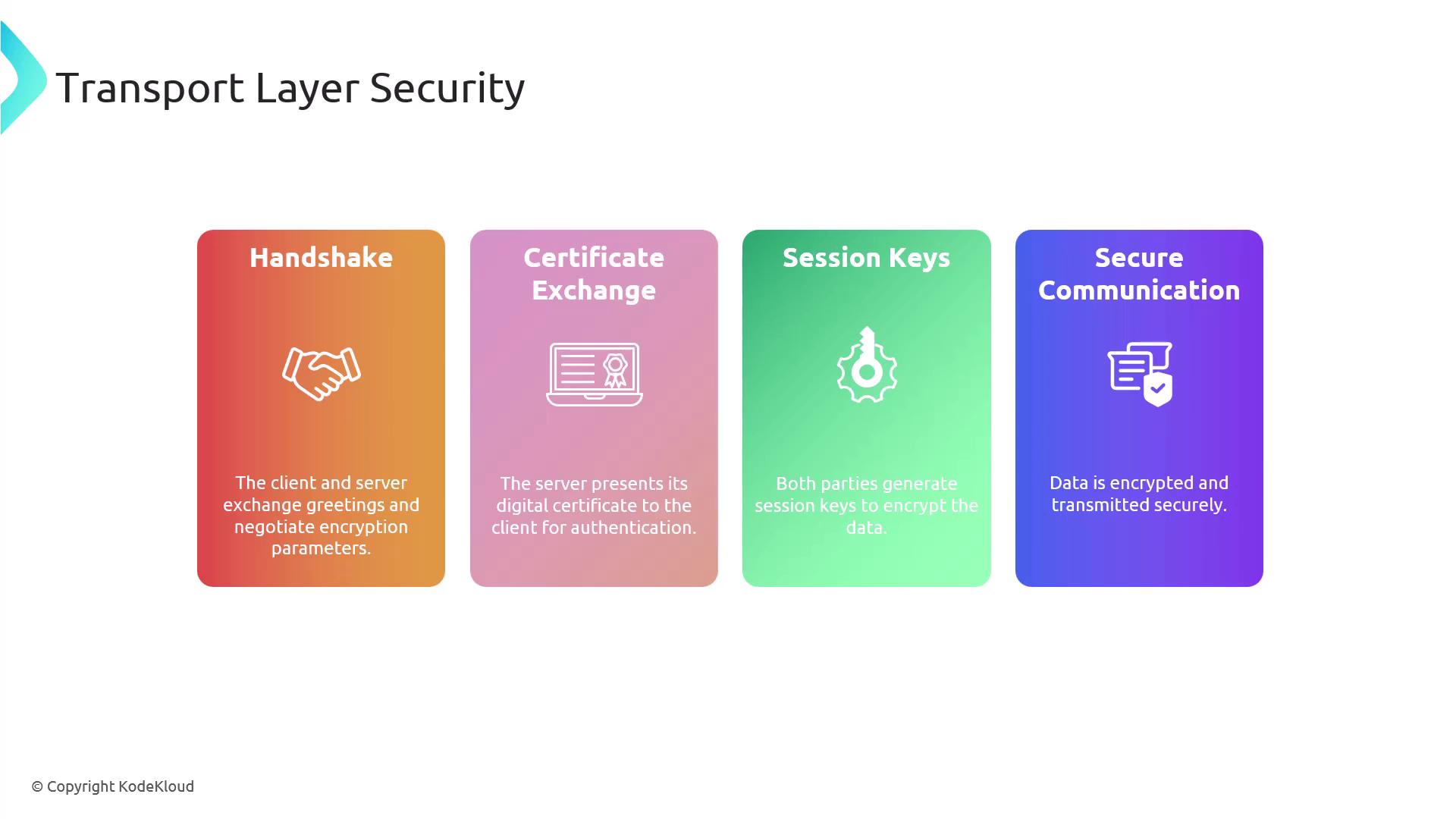 Transport Layer Security

Handshake

The client and server exchange greetings and negotiate encryption parameters.

Certificate Exchange

The server presents its digital certificate to the client for authentication.

Session Keys

Both parties generate session keys to encrypt the data.

Secure Communication

Data is encrypted and transmitted securely.

© Copyright KodeKloud